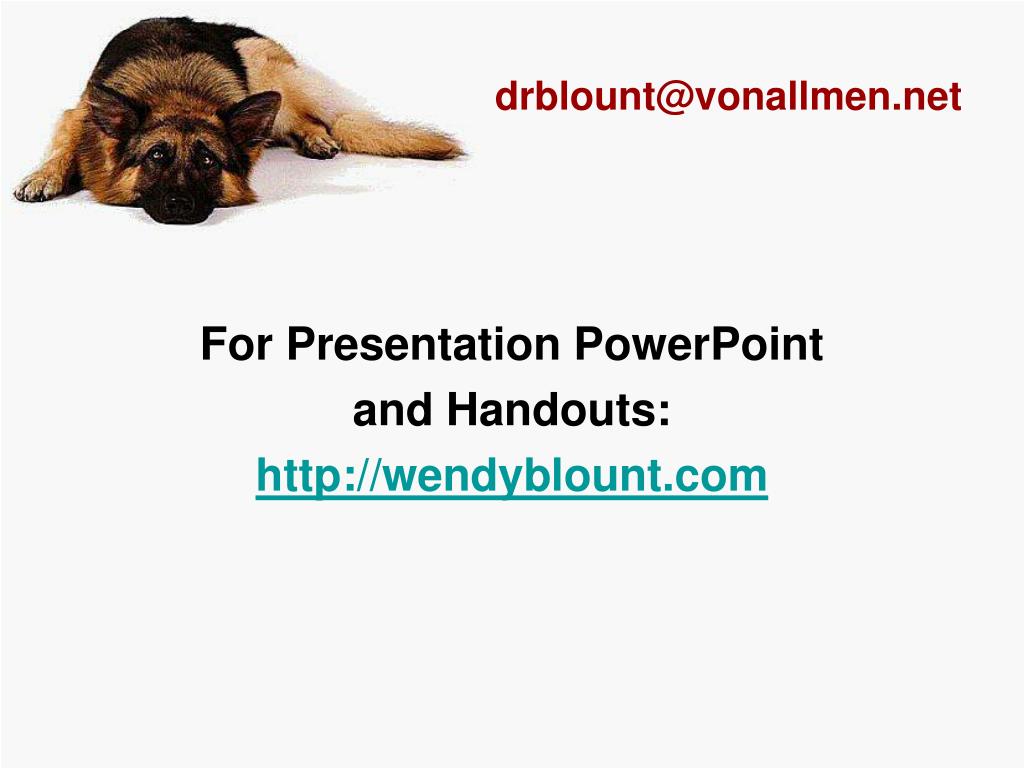 drblount@vonallmen.net

For Presentation PowerPoint and Handouts: http://wendyblount.com